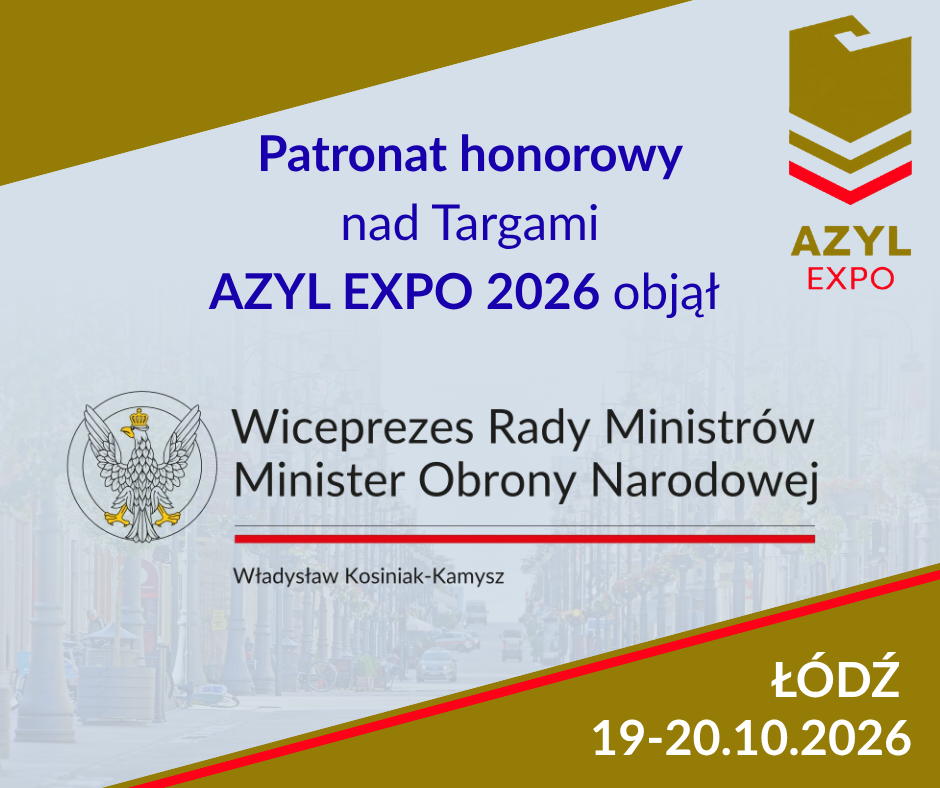 Patronat honorowy
nad Targami
AZYL EXPO 2026 objął

AZYL
EXPO

Wiceprezes Rady Ministrów
Minister Obrony Narodowej

Władysław Kosiniak-Kamysz

ŁÓDŹ
19-20.10.2026